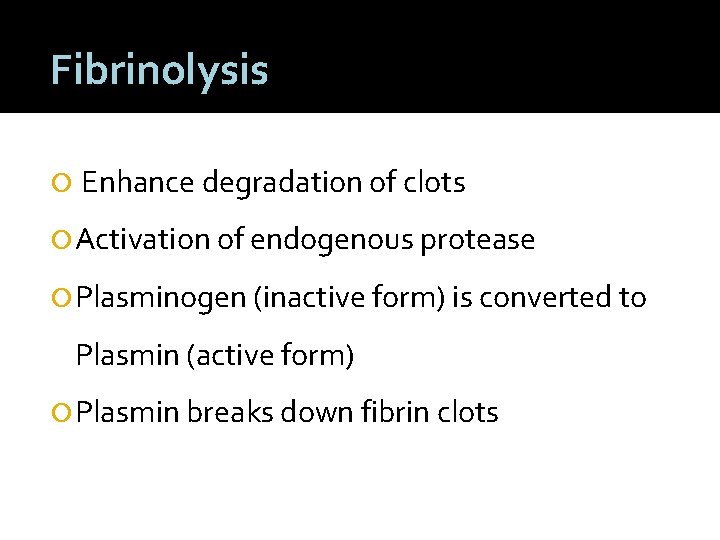 Fibrinolysis

Enhance degradation of clots

Activation of endogenous protease

Plasminogen (inactive form) is converted to Plasmin (active form)

Plasmin breaks down fibrin clots